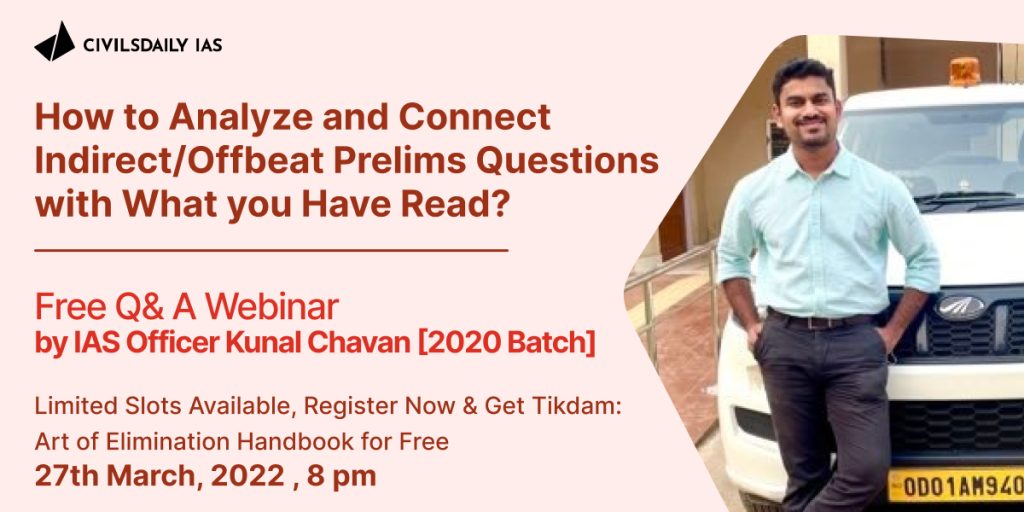 CIVILSDAILY IAS

How to Analyze and Connect Indirect/Offbeat Prelims Questions with What you Have Read?

Free Q& A Webinar
by IAS Officer Kunal Chavan [2020 Batch]

Limited Slots Available, Register Now & Get Tikdam: Art of Elimination Handbook for Free
27th March, 2022 , 8 pm

OD01AM940